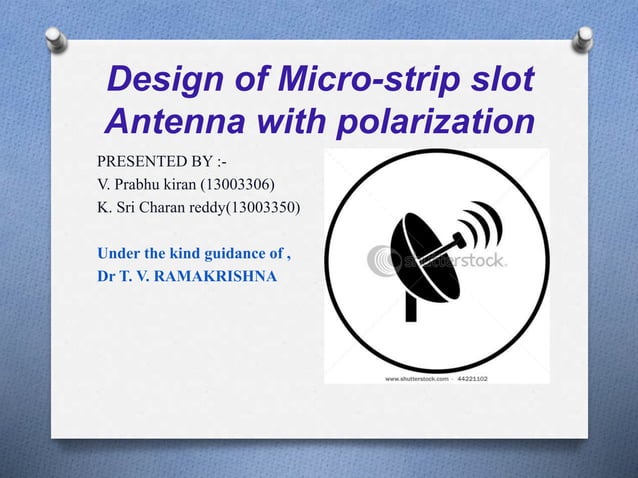 Design of Micro-strip slot Antenna with polarization

PRESENTED BY :-
V. Prabhu kiran (13003306)
K. Sri Charan reddy(13003350)

Under the kind guidance of ,
Dr T. V. RAMAKRISHNA

shutterstock

www.shutterstock.com · 44221102